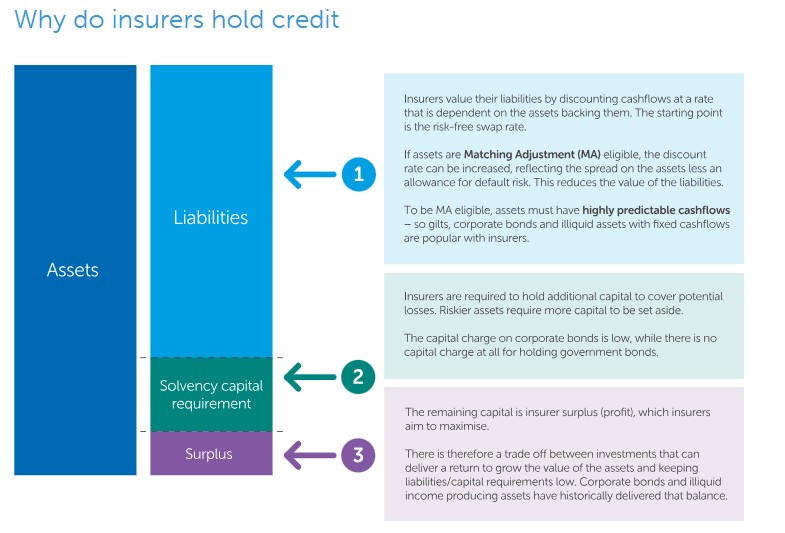 Why do insurers hold credit

Assets

Liabilities

Solvency capital requirement

Surplus

1

Insurers value their liabilities by discounting cashflows at a rate that is dependent on the assets backing them. The starting point is the risk-free swap rate.

If assets are Matching Adjustment (MA) eligible, the discount rate can be increased, reflecting the spread on the assets less an allowance for default risk. This reduces the value of the liabilities.

To be MA eligible, assets must have highly predictable cashflows – so gilts, corporate bonds and illiquid assets with fixed cashflows are popular with insurers.

2

Insurers are required to hold additional capital to cover potential losses. Riskier assets require more capital to be set aside.

The capital charge on corporate bonds is low, while there is no capital charge at all for holding government bonds.

3

The remaining capital is insurer surplus (profit), which insurers aim to maximise.

There is therefore a trade off between investments that can deliver a return to grow the value of the assets and keeping liabilities/capital requirements low. Corporate bonds and illiquid income producing assets have historically delivered that balance.